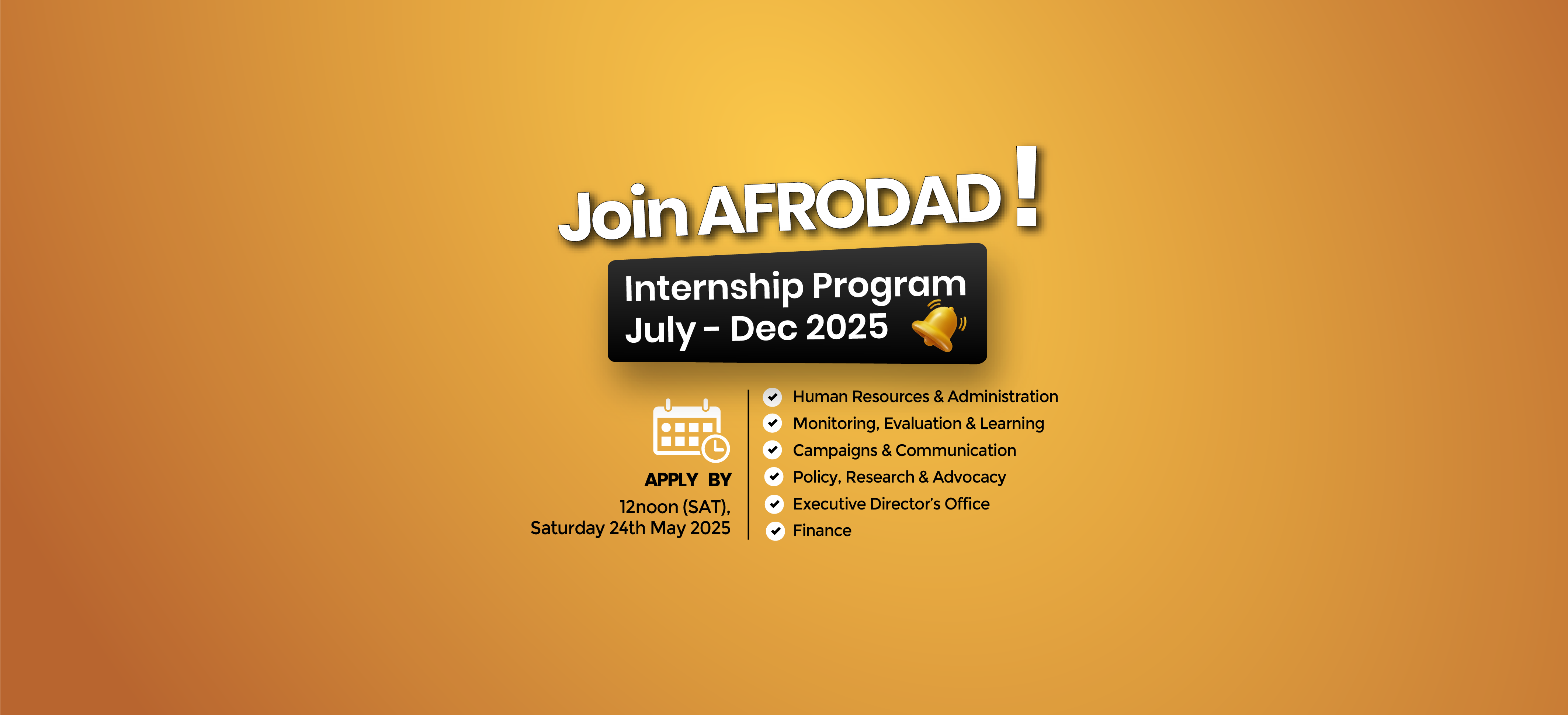 Join AFRODAD!

Internship Program
July - Dec 2025

APPLY BY
12noon (SAT),
Saturday 24th May 2025

Human Resources & Administration
Monitoring, Evaluation & Learning
Campaigns & Communication
Policy, Research & Advocacy
Executive Director's Office
Finance